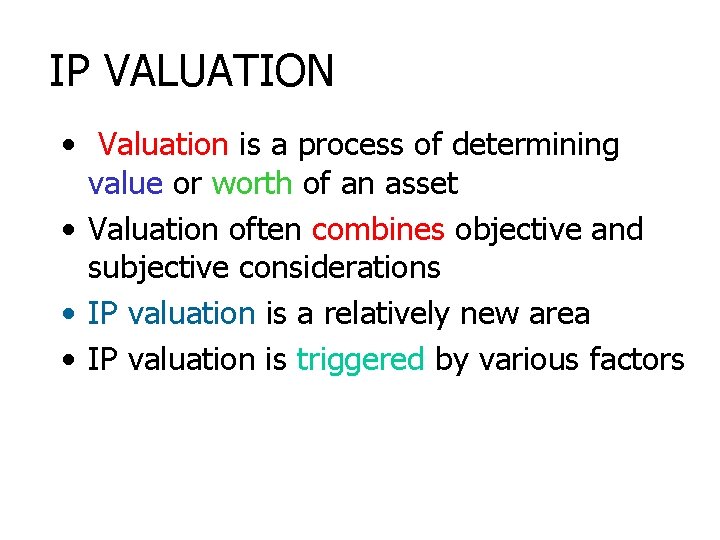 IP VALUATION

• Valuation is a process of determining value or worth of an asset
• Valuation often combines objective and subjective considerations
• IP valuation is a relatively new area
• IP valuation is triggered by various factors